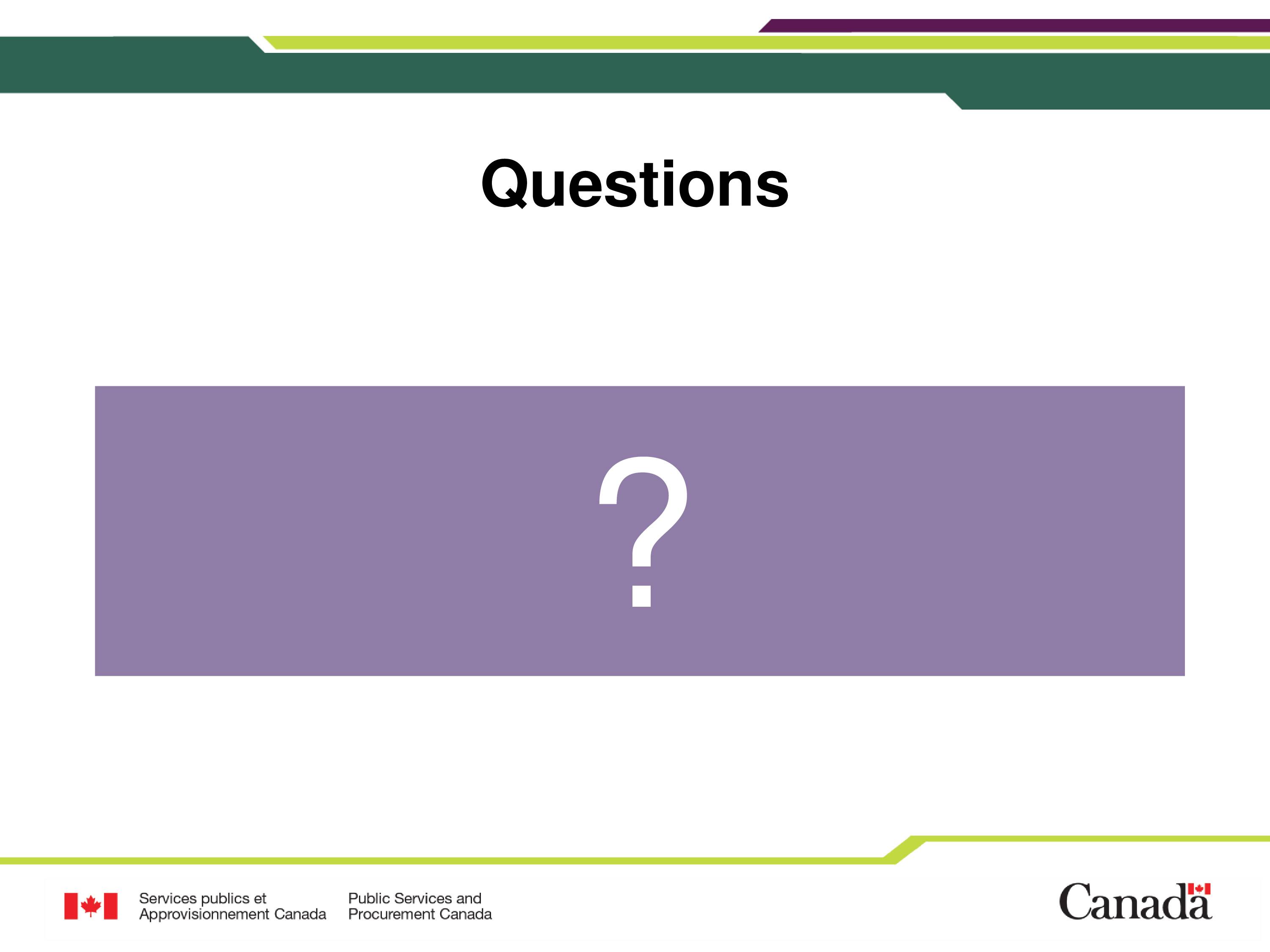 Questions

?

Services publics et Approvisionnement Canada

Public Services and Procurement Canada

Canada